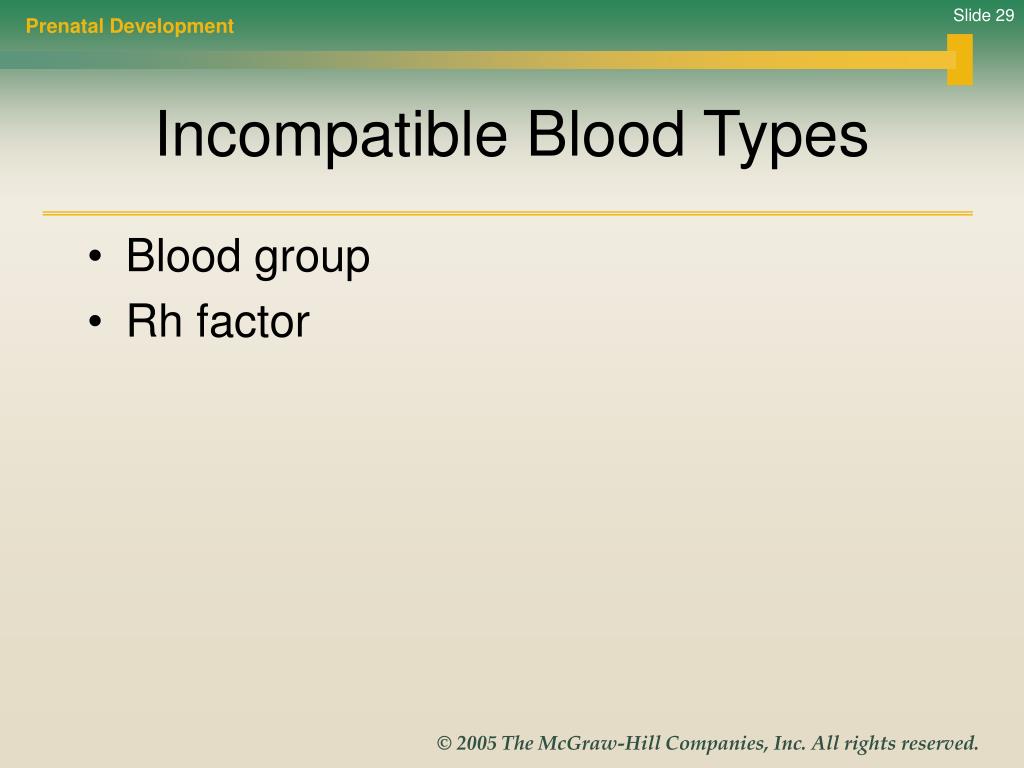 Prenatal Development

Slide 29

Incompatible Blood Types

• Blood group
• Rh factor

© 2005 The McGraw-Hill Companies, Inc. All rights reserved.